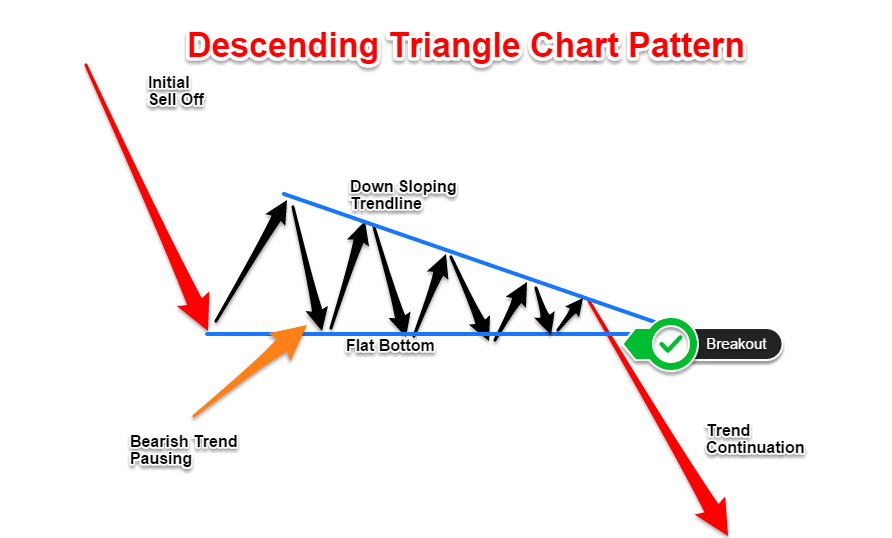 Descending Triangle Chart Pattern

Initial
Sell Off

Down Sloping
Trendline

Flat Bottom

Breakout

Bearish Trend
Pausing

Trend
Continuation